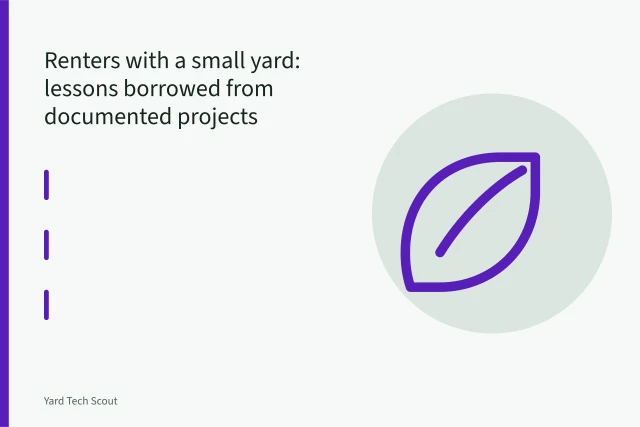 Renters with a small yard: lessons borrowed from documented projects

Yard Tech Scout